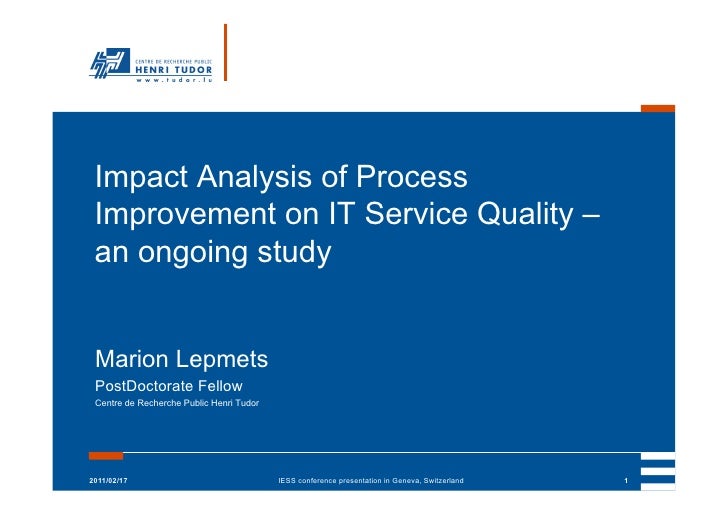 CENTRE DE RECHERCHE PUBLIC
HENRI TUDOR
www.tudor.lu

Impact Analysis of Process Improvement on IT Service Quality – an ongoing study

Marion Lepmets

PostDoctorate Fellow

Centre de Recherche Public Henri Tudor

2011/02/17

IESS conference presentation in Geneva, Switzerland

1